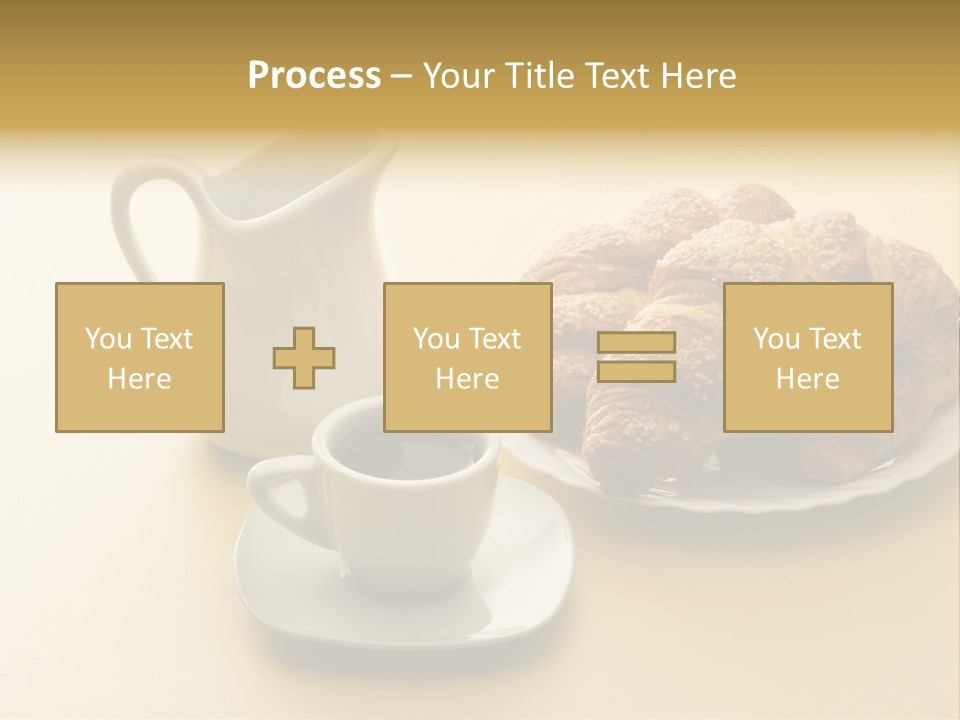 Process – Your Title Text Here

You Text Here

You Text Here

You Text Here